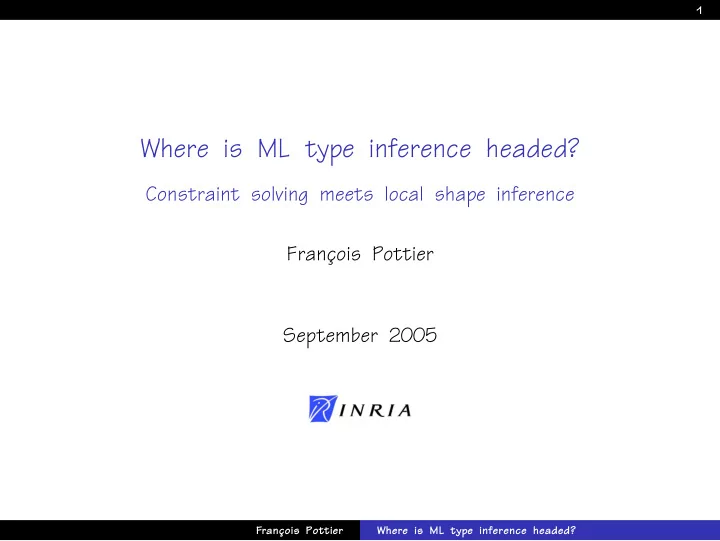 1

Where is ML type inference headed?

Constraint solving meets local shape inference

François Pottier

September 2005

INRIA

François Pottier Where is ML type inference headed?